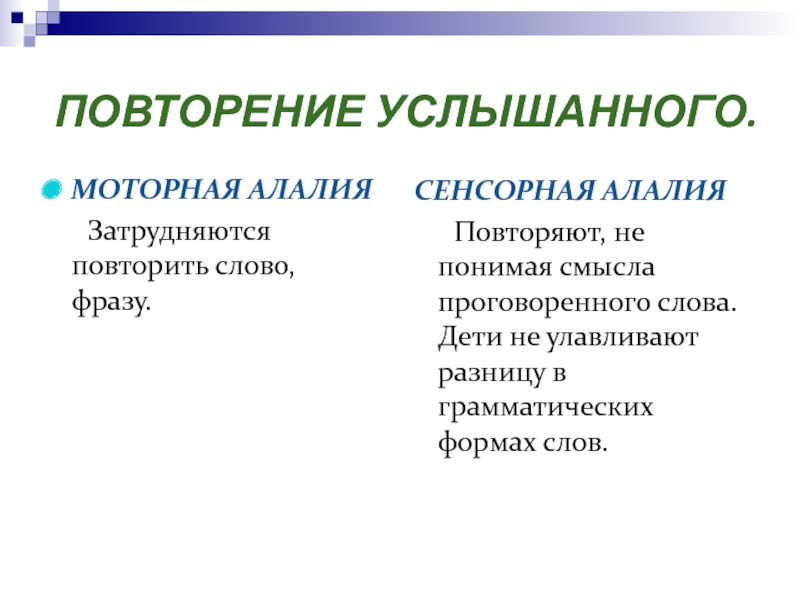 ПОВТОРЕНИЕ УСЛЫШАННОГО.

МОТОРНАЯ АЛАЛИЯ

Затрудняются повторить слово, фразу.

СЕНСОРНАЯ АЛАЛИЯ

Повторяют, не понимая смысла проговоренного слова. Дети не улавливают разницу в грамматических формах слов.